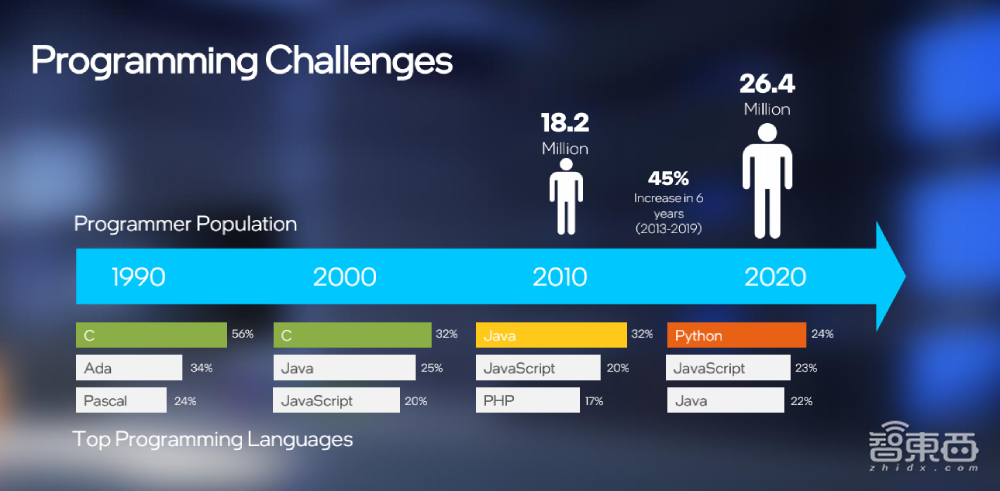 Programming Challenges

18.2
Million

45%
Increase in 6 years
(2013-2019)

26.4
Million

Programmer Population

1990

2000

2010

2020

C 56%
Ada 34%
Pascal 24%

C 32%
Java 25%
JavaScript 20%

Java 32%
JavaScript 20%
PHP 17%

Python 24%
JavaScript 23%
Java 22%

Top Programming Languages

智東西
zhidx.com